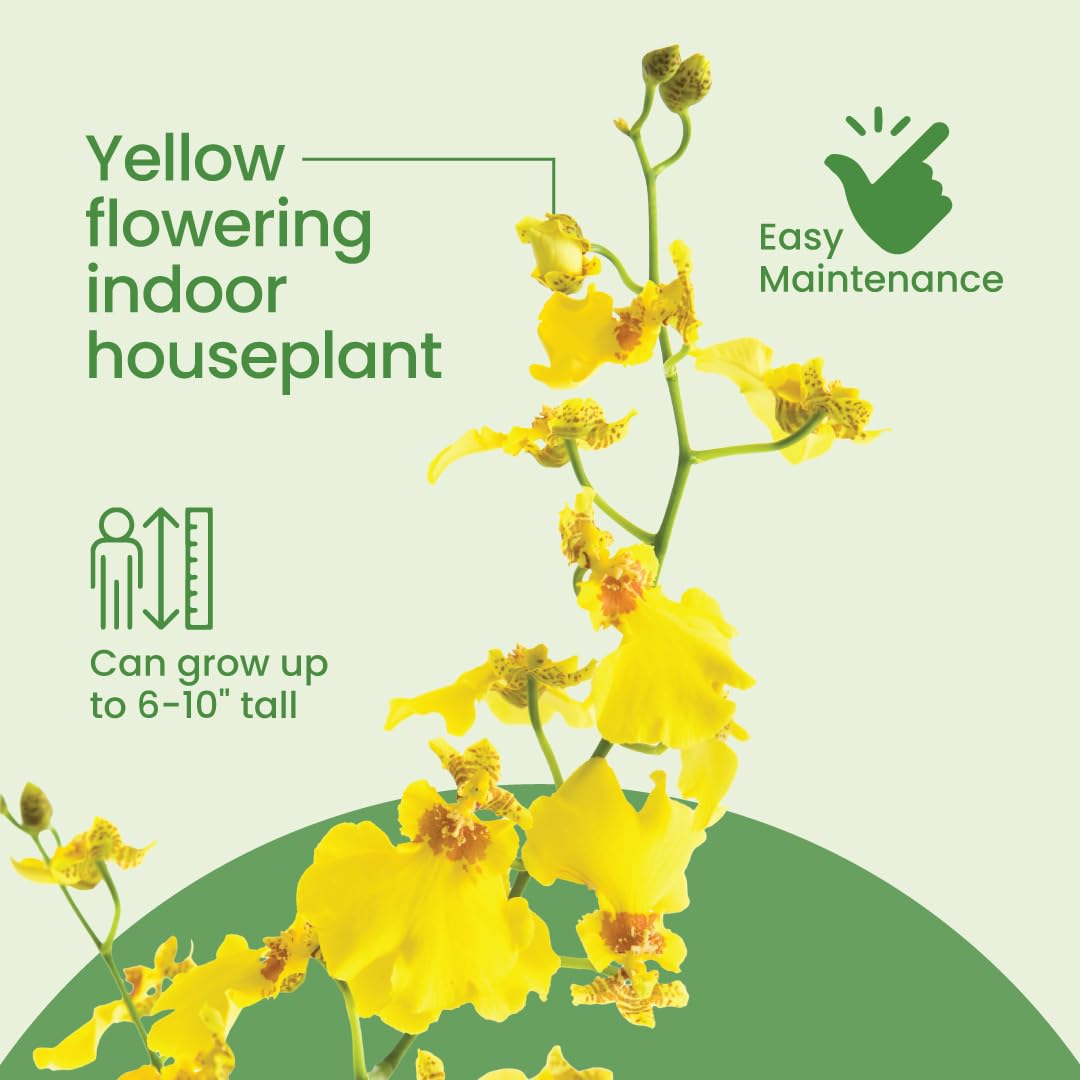 Yellow flowering indoor houseplant

Easy Maintenance

Can grow up to 6-10" tall